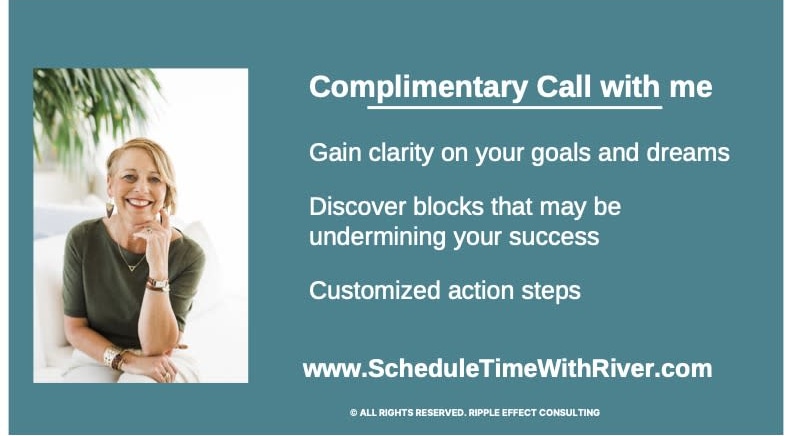 Complimentary Call with me

Gain clarity on your goals and dreams

Discover blocks that may be undermining your success

Customized action steps

www.ScheduleTimeWithRiver.com

© ALL RIGHTS RESERVED. RIPPLE EFFECT CONSULTING